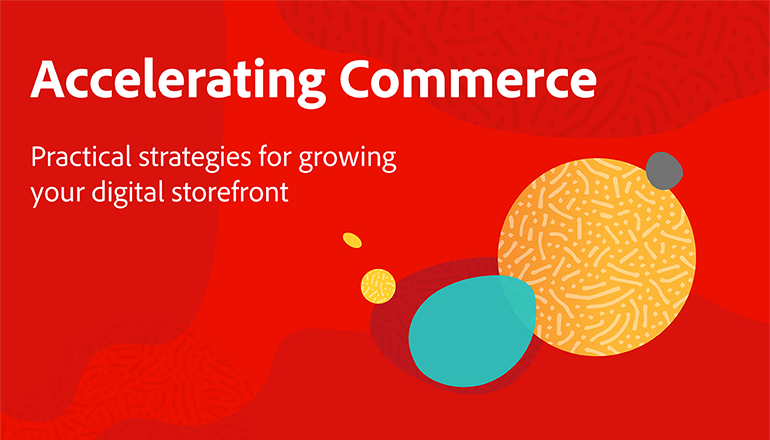 Accelerating Commerce

Practical strategies for growing your digital storefront